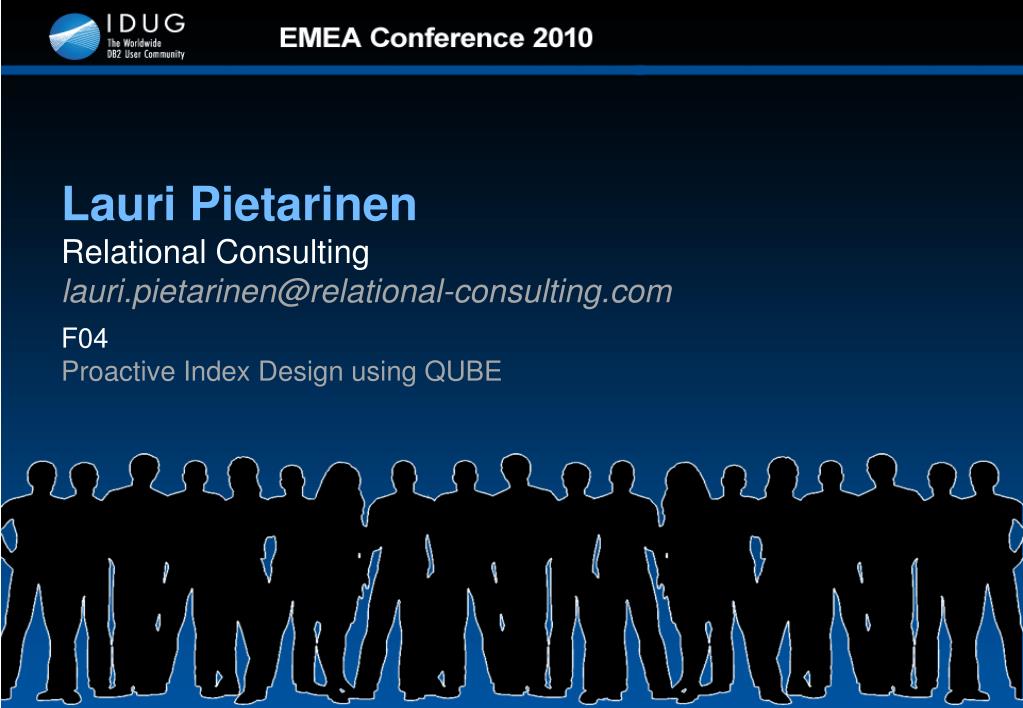 IDUG
The Worldwide
DB2 User Community

EMEA Conference 2010

Lauri Pietarinen
Relational Consulting
lauri.pietarinen@relational-consulting.com

F04
Proactive Index Design using QUBE